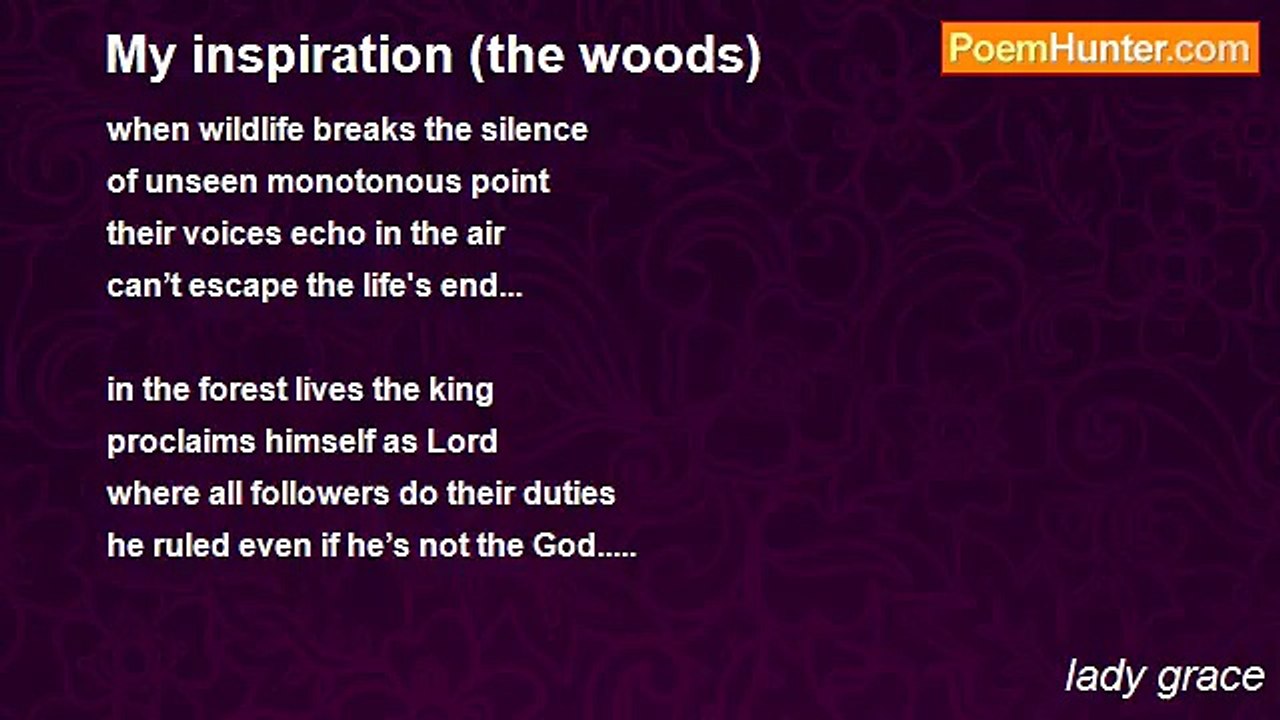 My inspiration (the woods)

PoemHunter.com

when wildlife breaks the silence
of unseen monotonous point
their voices echo in the air
can’t escape the life's end...

in the forest lives the king
proclaims himself as Lord
where all followers do their duties
he ruled even if he’s not the God.....

lady grace